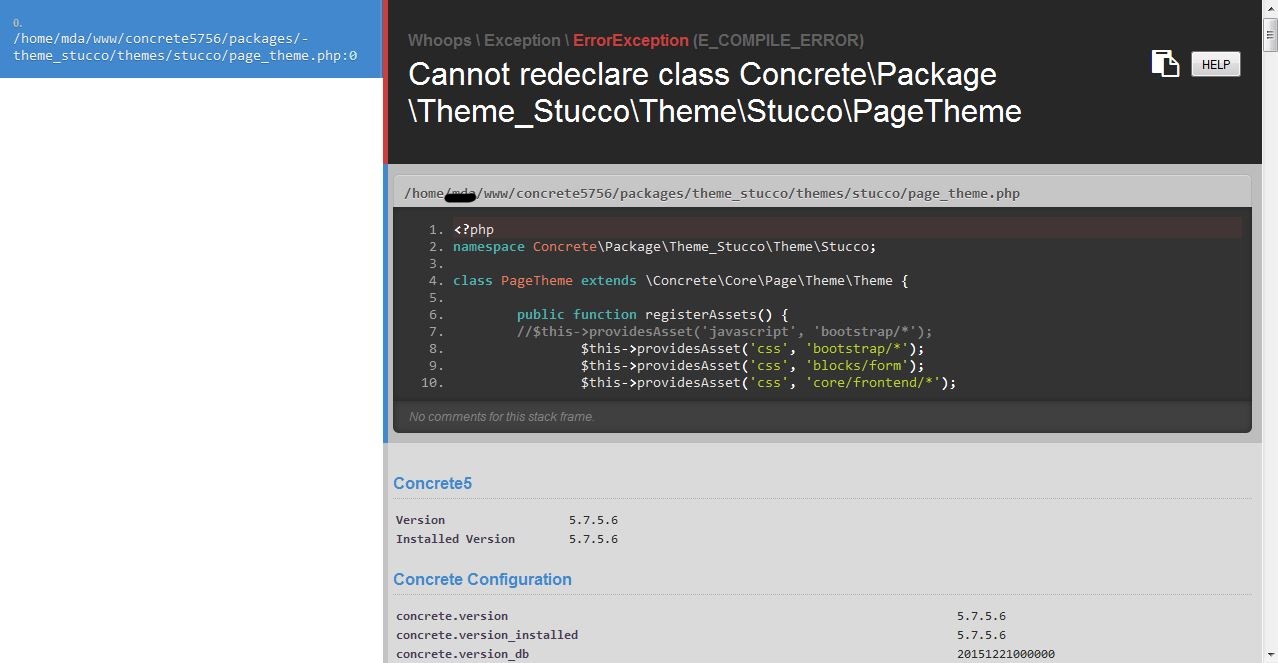 0.
/home/mda/www/concrete5756/packages/-theme_stucco/themes/stucco/page_theme.php:0

Whoops \ Exception \ ErrorException (E_COMPILE_ERROR)

Cannot redeclare class Concrete\Package\Theme_Stucco\Theme\Stucco\PageTheme

HELP

/home/mda/www/concrete5756/packages/theme_stucco/themes/stucco/page_theme.php

1. <?php
2. namespace Concrete\Package\Theme_Stucco\Theme\Stucco;
3.
4. class PageTheme extends \Concrete\Core\Page\Theme\Theme {
5.
6. public function registerAssets() {
7. //$this->providesAsset('javascript', 'bootstrap/*');
8. $this->providesAsset('css', 'bootstrap/*');
9. $this->providesAsset('css', 'blocks/form');
10. $this->providesAsset('css', 'core/frontend/*');

No comments for this stack frame.

Concrete5

| Version | 5.7.5.6 |
|---|---|
| Installed Version | 5.7.5.6 |

Concrete Configuration

| concrete.version | 5.7.5.6 |
|---|---|
| concrete.version_installed | 5.7.5.6 |
| concrete.version_db | 20151221000000 |